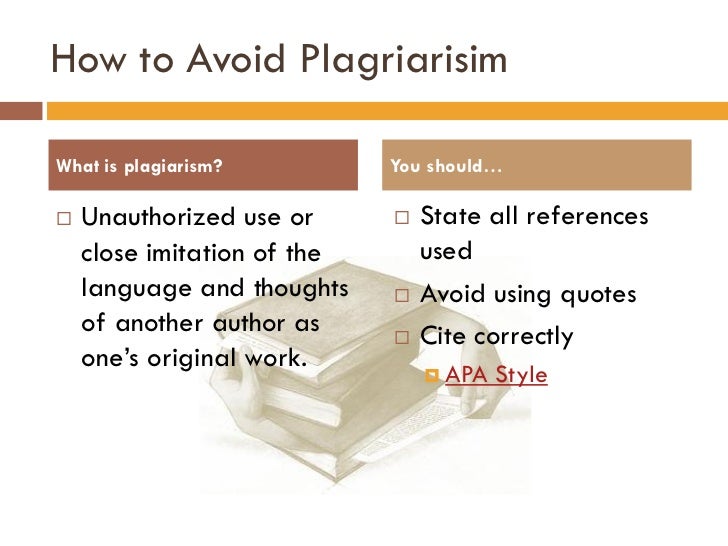 How to Avoid Plagriarisim

What is plagiarism?

□ Unauthorized use or close imitation of the language and thoughts of another author as one's original work.

You should…

□ State all references used
□ Avoid using quotes
□ Cite correctly
APA Style